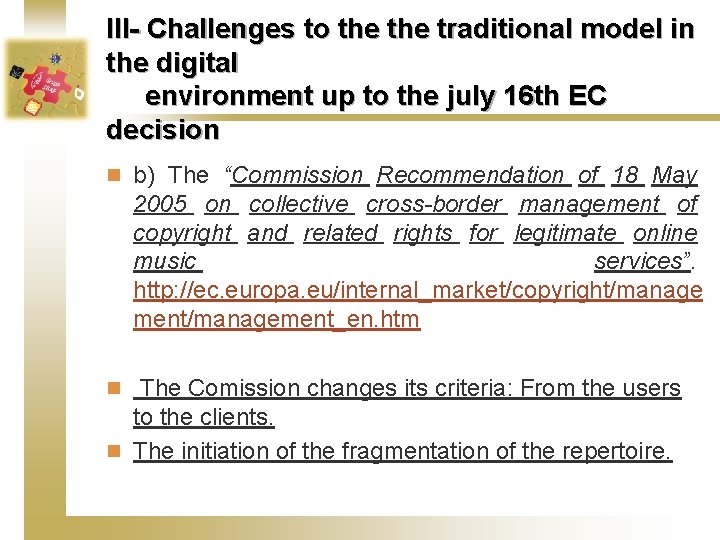 III- Challenges to the the traditional model in the digital
environment up to the july 16th EC decision

b) The “Commission Recommendation of 18 May 2005 on collective cross-border management of copyright and related rights for legitimate online music services”. http://ec.europa.eu/internal_market/copyright/management/management_en.htm

The Comission changes its criteria: From the users to the clients.

The initiation of the fragmentation of the repertoire.